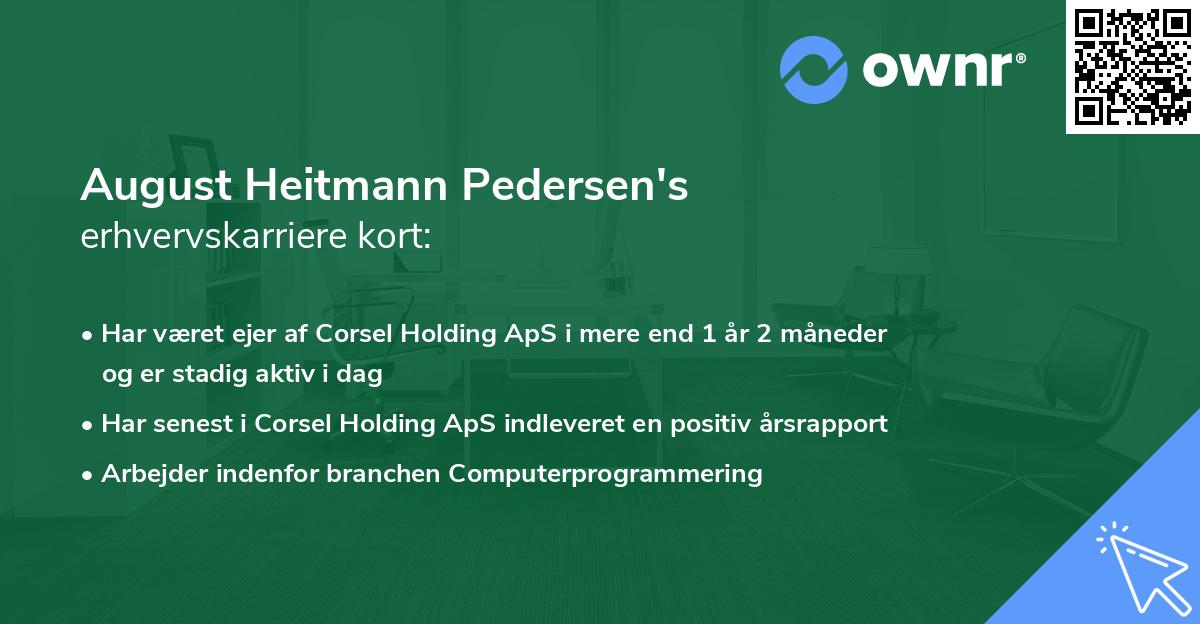 ownr®

August Heitmann Pedersen's
erhvervskarriere kort:

• Har været ejer af Corsel Holding ApS i mere end 1 år 2 måneder og er stadig aktiv i dag
• Har senest i Corsel Holding ApS indleveret en positiv årsrapport
• Arbejder indenfor branchen Computerprogrammering